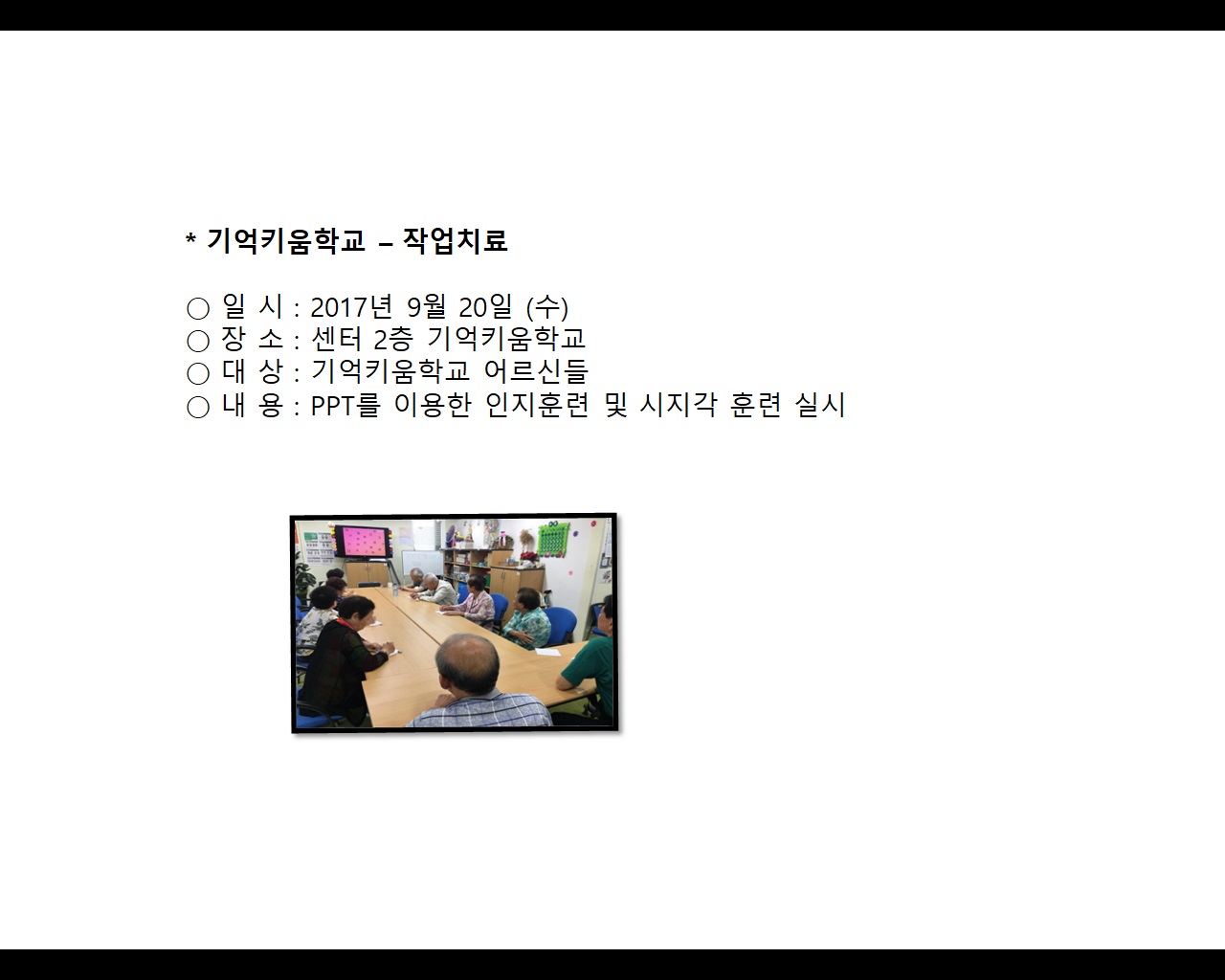 * 기억키움학교 – 작업치료

○ 일 시 : 2017년 9월 20일 (수)
○ 장 소 : 센터 2층 기억키움학교
○ 대 상 : 기억키움학교 어르신들
○ 내 용 : PPT를 이용한 인지훈련 및 시지각 훈련 실시